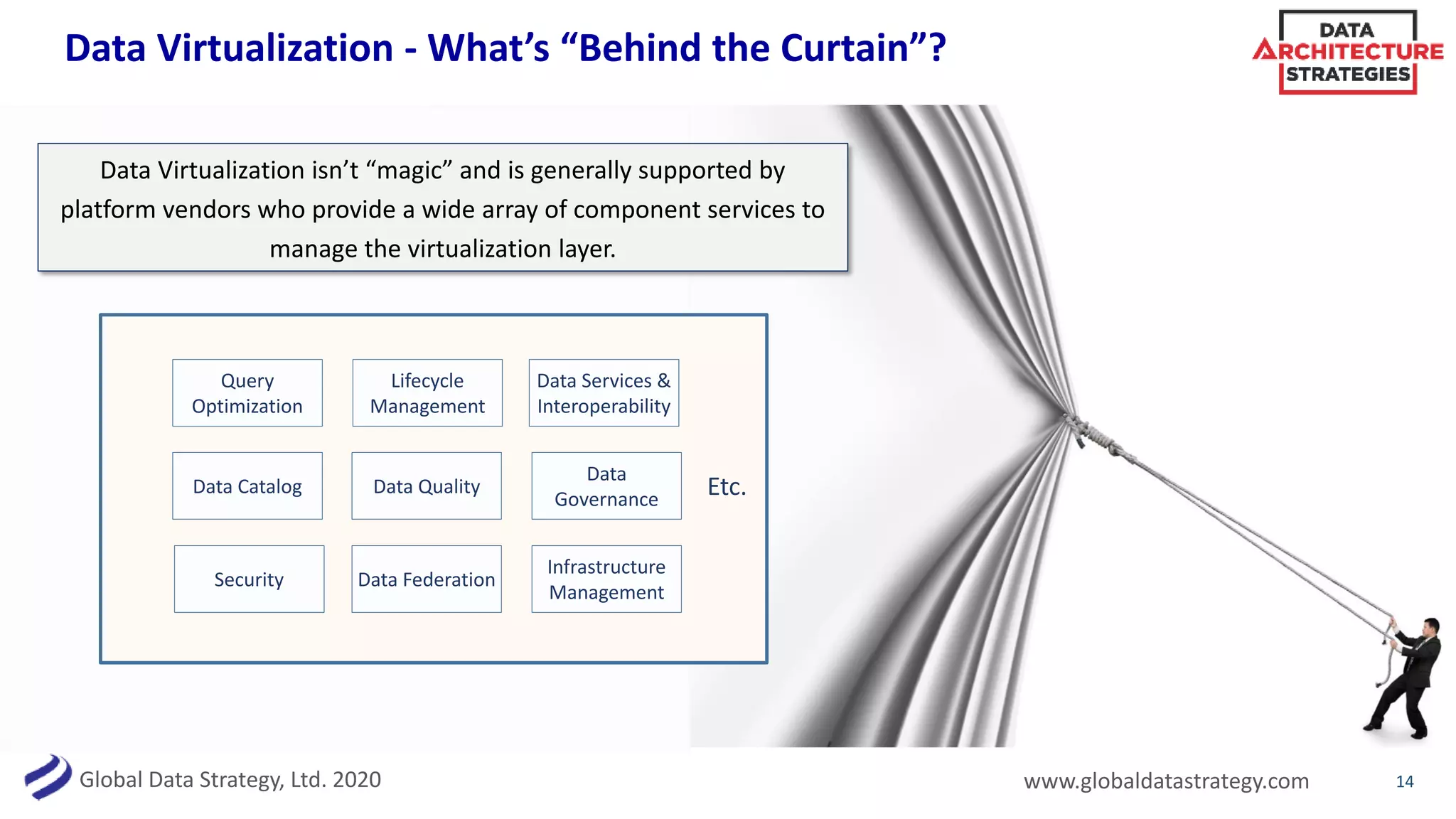 Data Virtualization - What’s “Behind the Curtain”?

DATA ARCHITECTURE STRATEGIES

Data Virtualization isn’t “magic” and is generally supported by platform vendors who provide a wide array of component services to manage the virtualization layer.

Query Optimization

Lifecycle Management

Data Services & Interoperability

Data Catalog

Data Quality

Data Governance

Etc.

Security

Data Federation

Infrastructure Management

Global Data Strategy, Ltd. 2020

www.globaldatastrategy.com

14